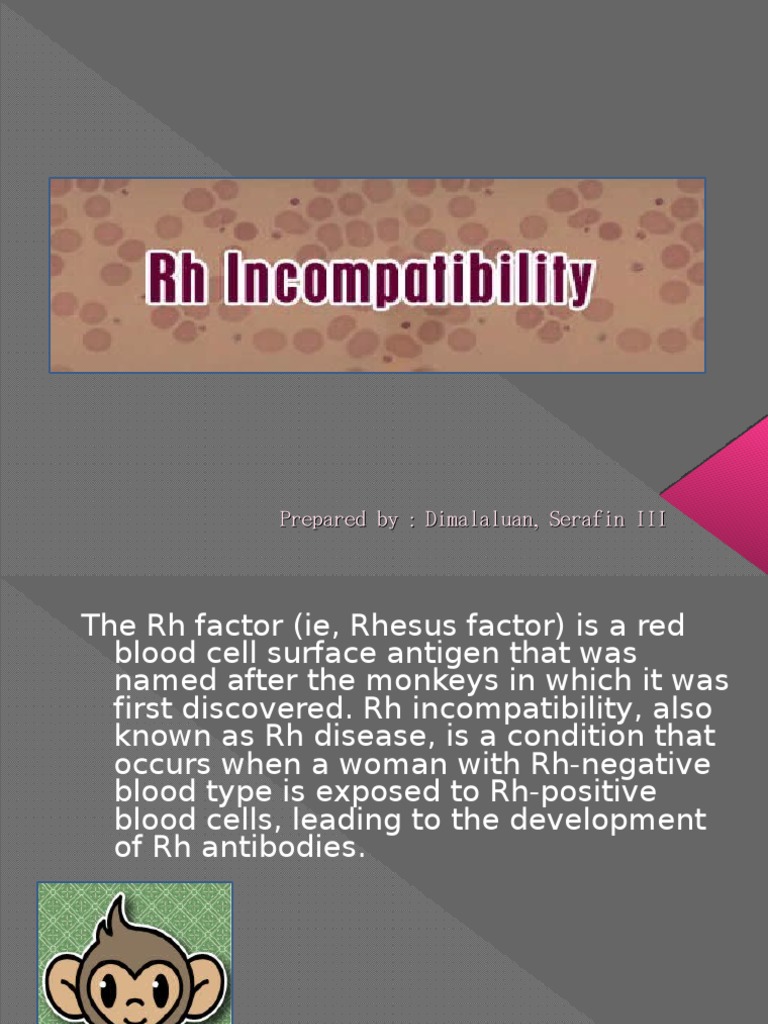 Rh Incompatibility

Prepared by : Dimalaluan, Serafin III

The Rh factor (ie, Rhesus factor) is a red blood cell surface antigen that was named after the monkeys in which it was first discovered. Rh incompatibility, also known as Rh disease, is a condition that occurs when a woman with Rh-negative blood type is exposed to Rh-positive blood cells, leading to the development of Rh antibodies.